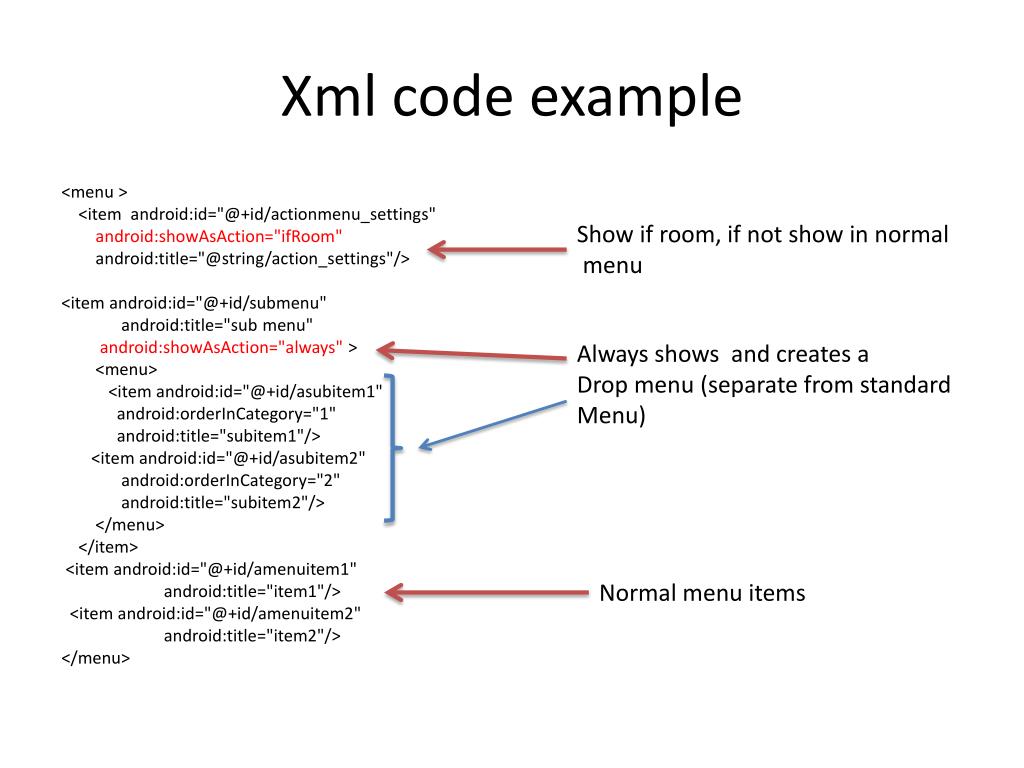 Xml code example

<menu >
<item android:id="@+id/actionmenu_settings"
android:showAsAction="ifRoom"
android:title="@string/action_settings"/>

<item android:id="@+id/submenu"
android:title="sub menu"
android:showAsAction="always" >
<menu>
<item android:id="@+id/asubitem1"
android:orderInCategory="1"
android:title="subitem1"/>
<item android:id="@+id/asubitem2"
android:orderInCategory="2"
android:title="subitem2"/>
</menu>
</item>
<item android:id="@+id/amenuitem1"
android:title="item1"/>
<item android:id="@+id/amenuitem2"
android:title="item2"/>
</menu>

Show if room, if not show in normal menu

Always shows and creates a Drop menu (separate from standard Menu)

Normal menu items